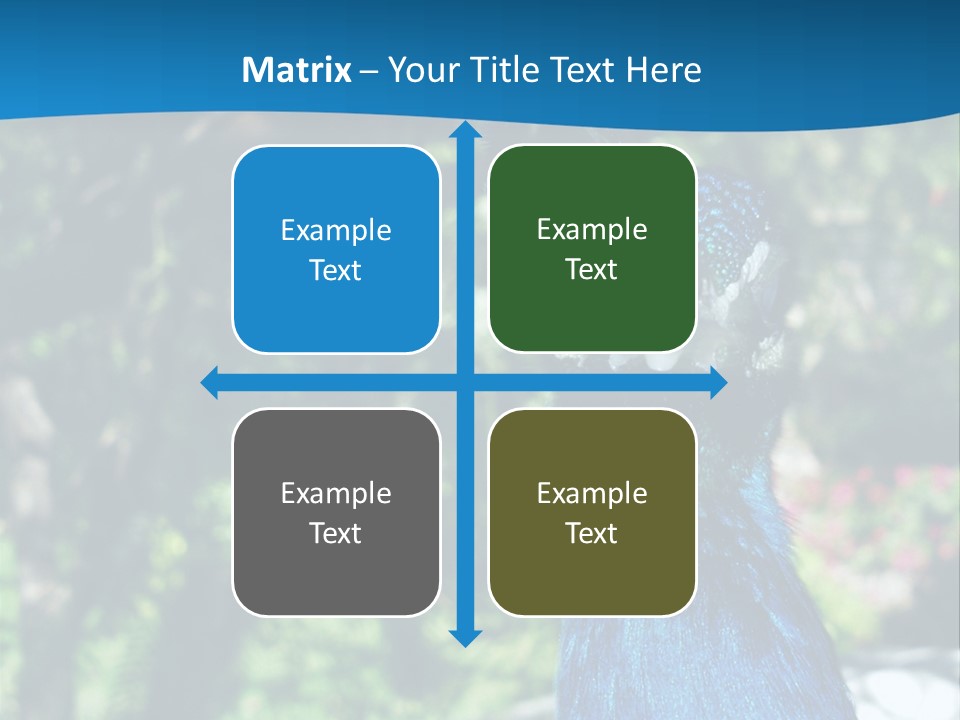 Matrix – Your Title Text Here

Example Text

Example Text

Example Text

Example Text